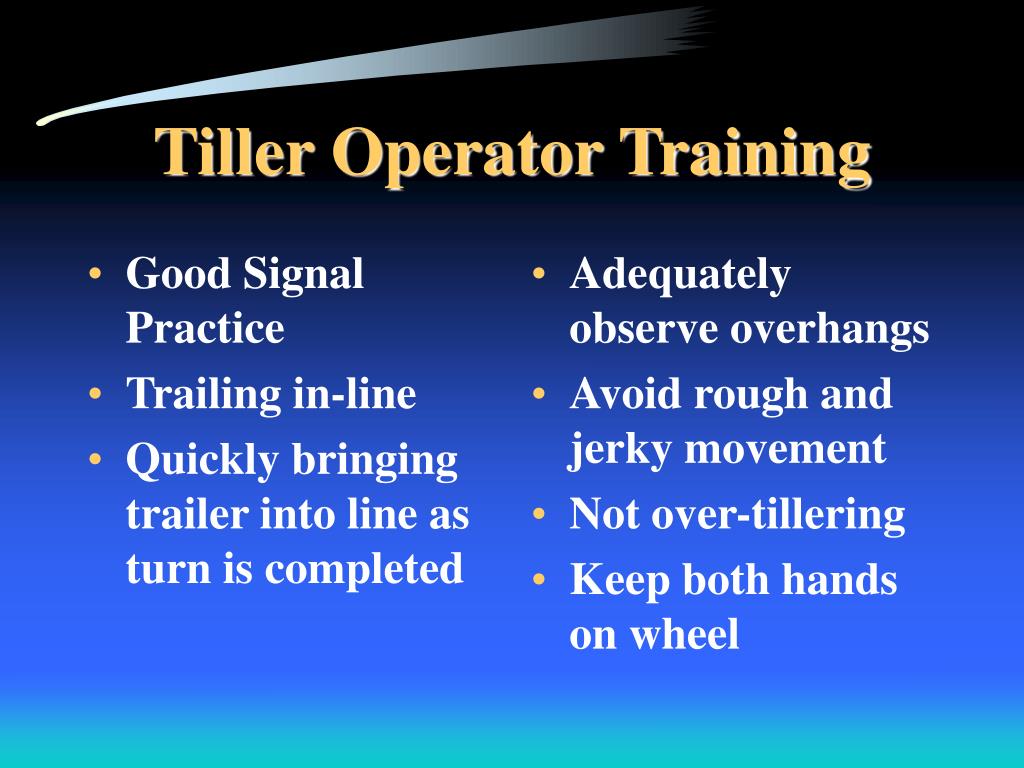 Tiller Operator Training

• Good Signal Practice
• Trailing in-line
• Quickly bringing trailer into line as turn is completed

• Adequately observe overhangs
• Avoid rough and jerky movement
• Not over-tillering
• Keep both hands on wheel